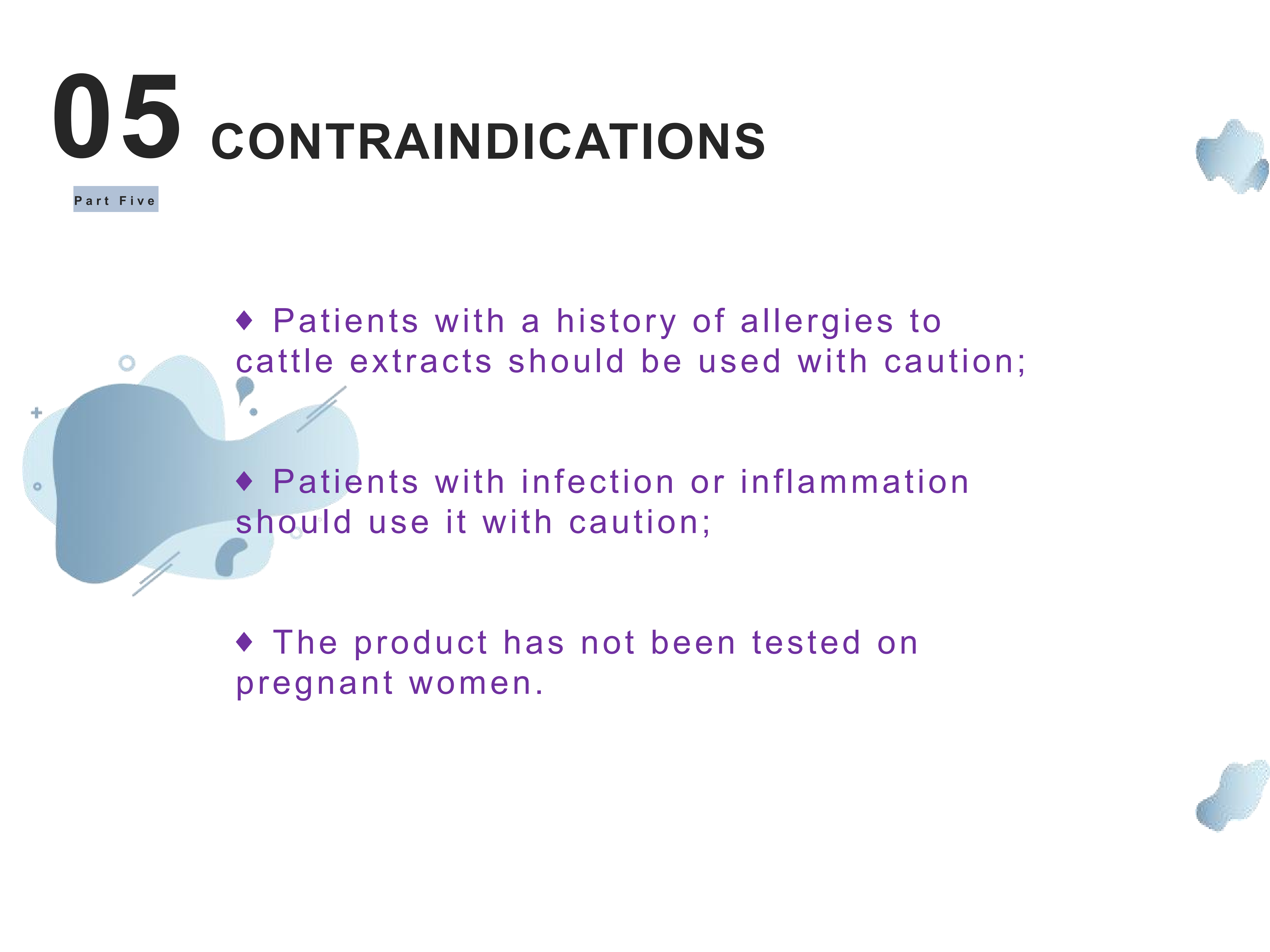 05 CONTRAINDICATIONS

Part Five

♦ Patients with a history of allergies to cattle extracts should be used with caution;

♦ Patients with infection or inflammation should use it with caution;

♦ The product has not been tested on pregnant women.